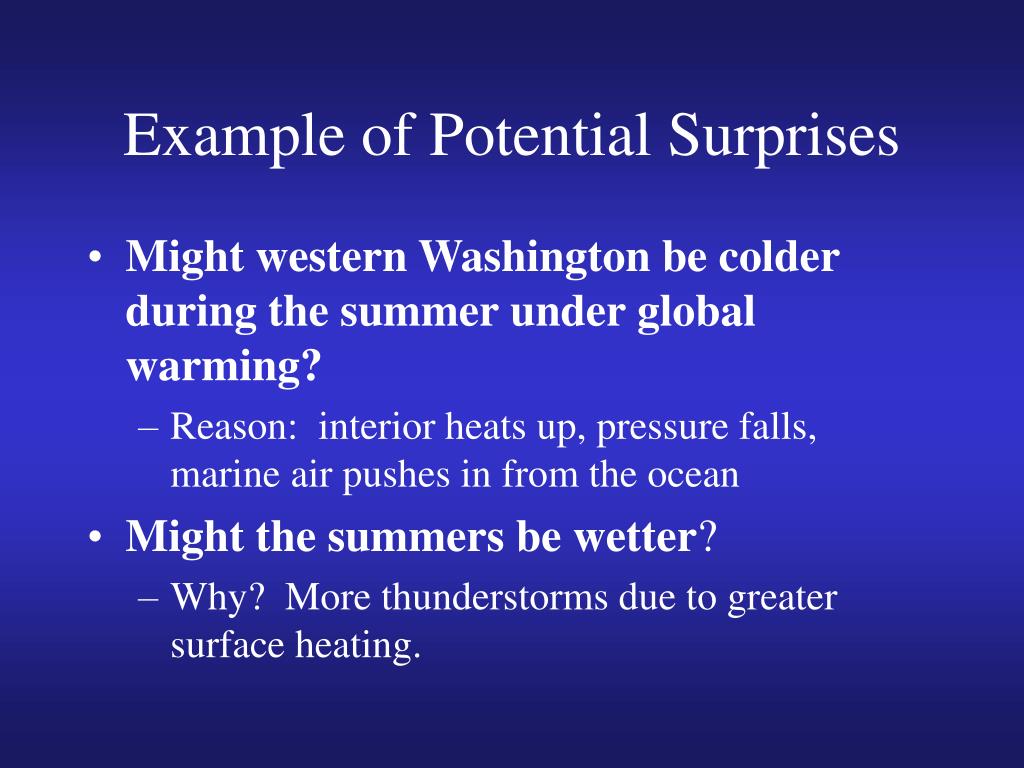 Example of Potential Surprises

• Might western Washington be colder during the summer under global warming?
– Reason: interior heats up, pressure falls, marine air pushes in from the ocean
• Might the summers be wetter?
– Why? More thunderstorms due to greater surface heating.